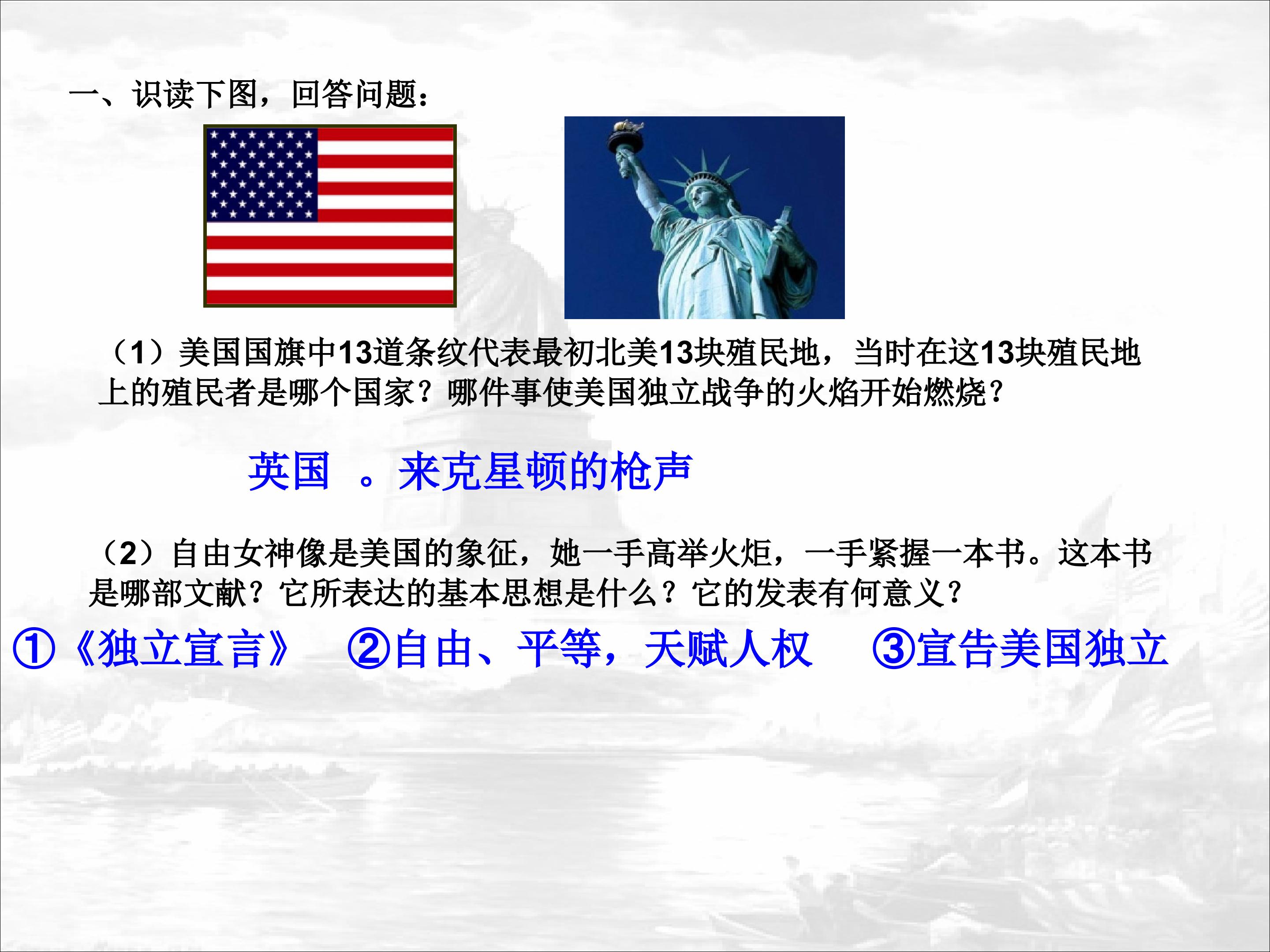 一、识读下图，回答问题：

（1）美国国旗中13道条纹代表最初北美13块殖民地，当时在这13块殖民地上的殖民者是哪个国家？哪件事使美国独立战争的火焰开始燃烧？

英国 。来克星顿的枪声

（2）自由女神像是美国的象征，她一手高举火炬，一手紧握一本书。这本书是哪部文献？它所表达的基本思想是什么？它的发表有何意义？

①《独立宣言》 ②自由、平等，天赋人权 ③宣告美国独立